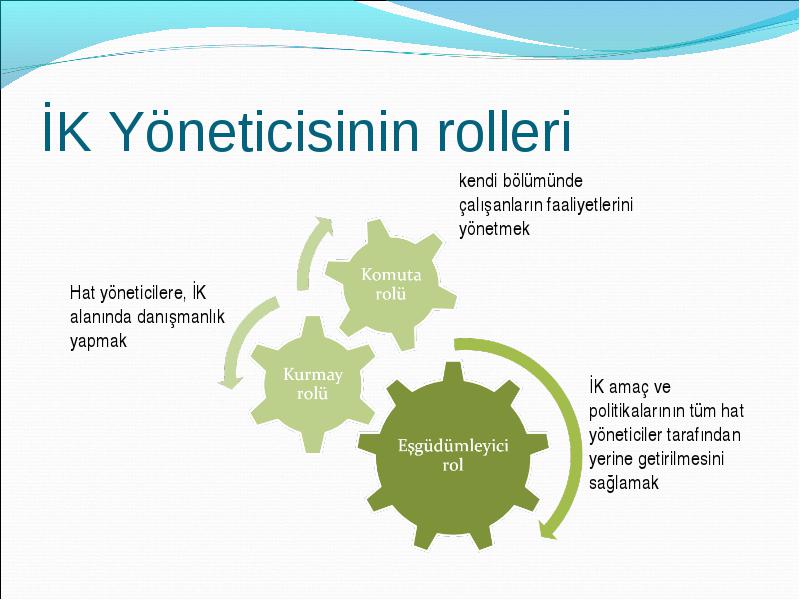 İK Yöneticisinin rolleri

kendi bölümünde çalışanların faaliyetlerini yönetmek

Komuta rolü

Hat yöneticilere, İK alanında danışmanlık yapmak

Kurmay rolü

Eşgüdümleyici rol

İK amaç ve politikalarının tüm hat yöneticiler tarafından yerine getirilmesini sağlamak